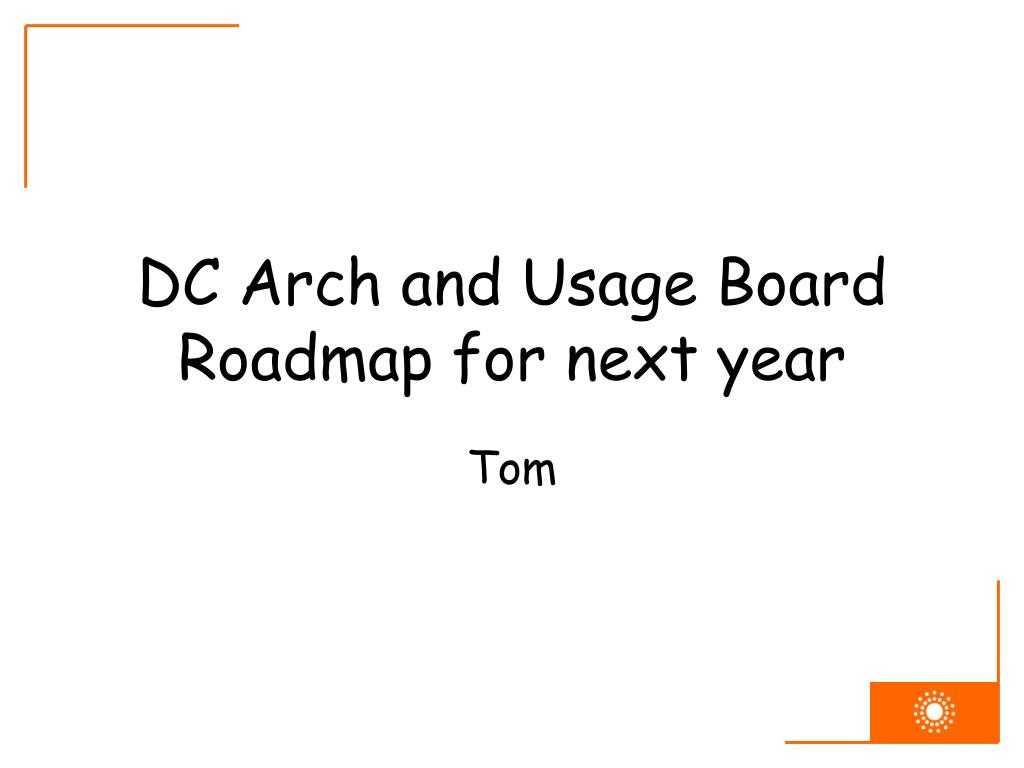 DC Arch and Usage Board
Roadmap for next year

Tom